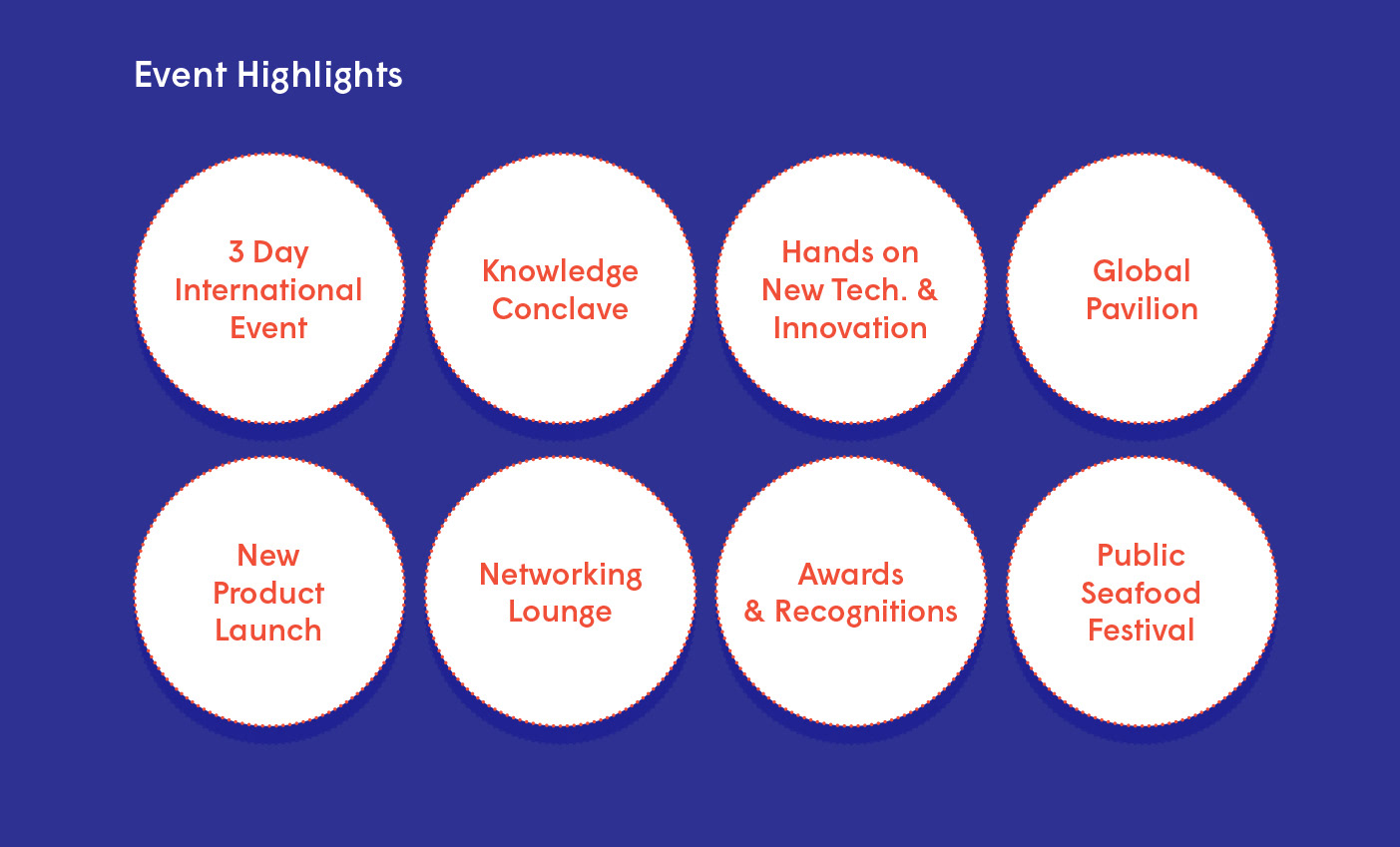 Event Highlights

3 Day International Event

Knowledge Conclave

Hands on New Tech. & Innovation

Global Pavilion

New Product Launch

Networking Lounge

Awards & Recognitions

Public Seafood Festival